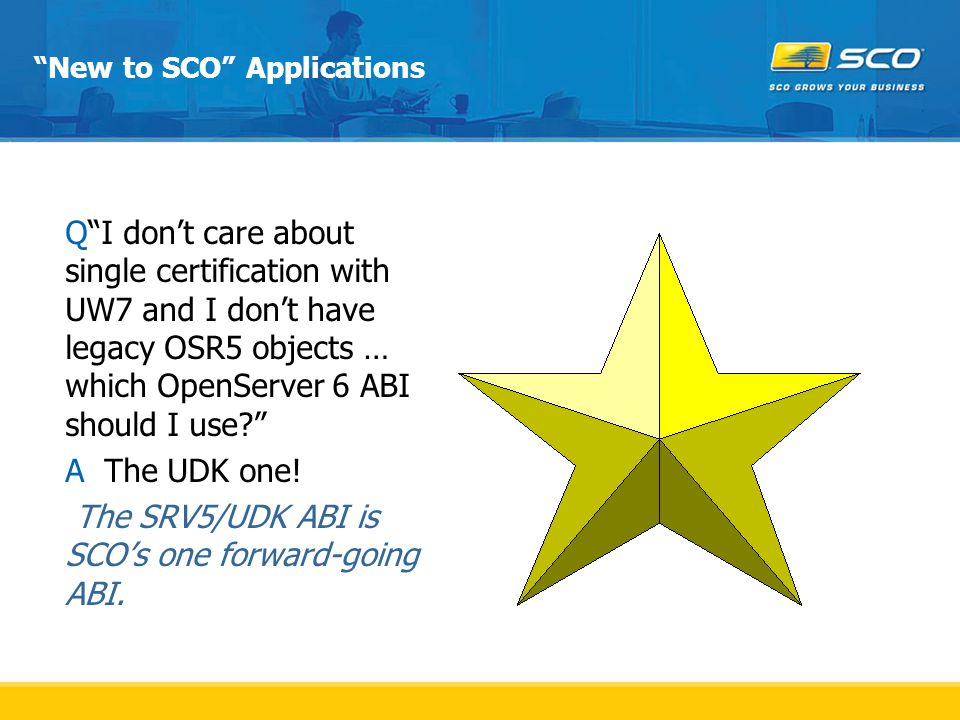 “New to SCO” Applications

SCO
SCO GROWS YOUR BUSINESS

Q“I don’t care about single certification with UW7 and I don’t have legacy OSR5 objects … which OpenServer 6 ABI should I use?”

A The UDK one!

The SRV5/UDK ABI is SCO’s one forward-going ABI.